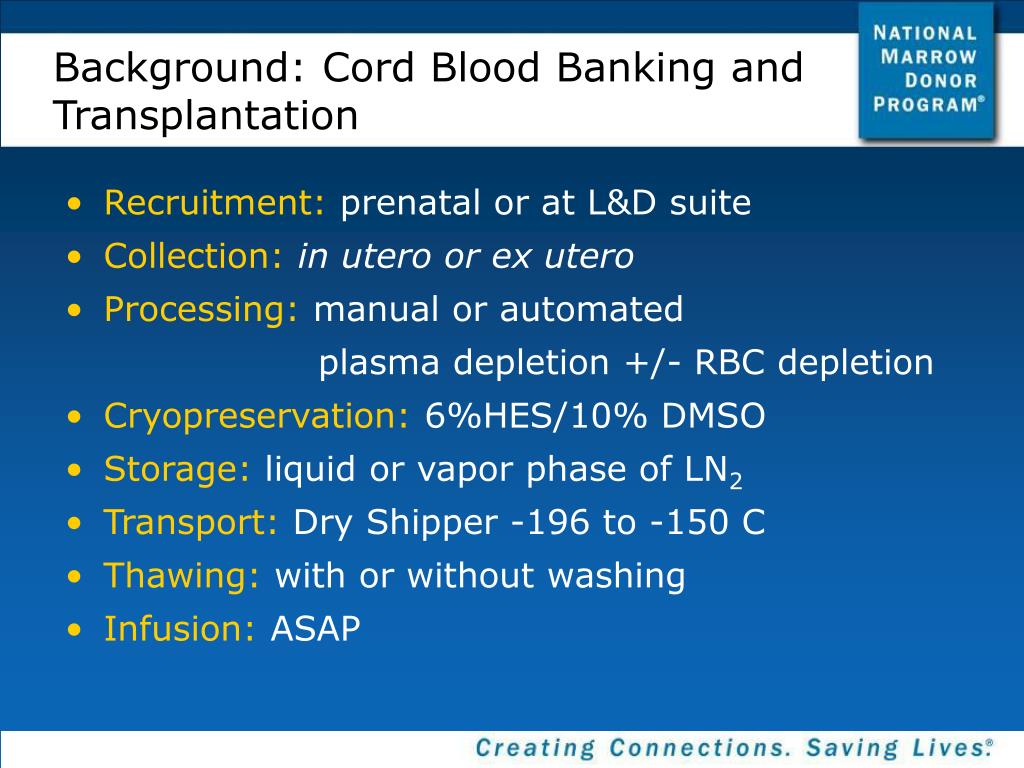 Background: Cord Blood Banking and Transplantation

NATIONAL MARROW DONOR PROGRAM®

• Recruitment: prenatal or at L&D suite
• Collection: in utero or ex utero
• Processing: manual or automated
plasma depletion +/- RBC depletion
• Cryopreservation: 6%HES/10% DMSO
• Storage: liquid or vapor phase of $LN_2$
• Transport: Dry Shipper -196 to -150 C
• Thawing: with or without washing
• Infusion: ASAP

Creating Connections. Saving Lives.®